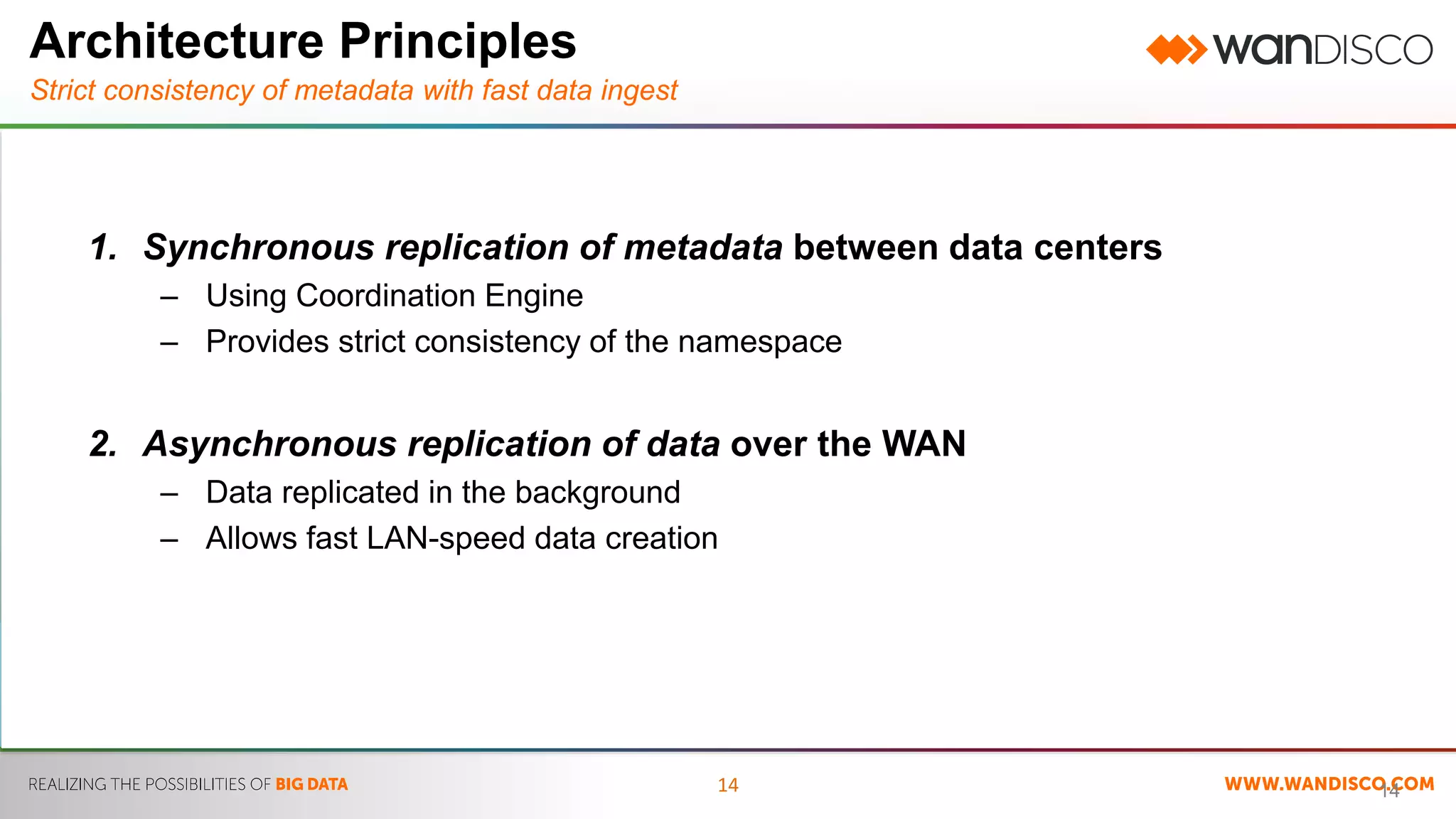 Architecture Principles
Strict consistency of metadata with fast data ingest

wanDISCO

1. Synchronous replication of metadata between data centers
– Using Coordination Engine
– Provides strict consistency of the namespace

2. Asynchronous replication of data over the WAN
– Data replicated in the background
– Allows fast LAN-speed data creation

REALIZING THE POSSIBILITIES OF BIG DATA
14
WWW.WANDISCO.COM
14